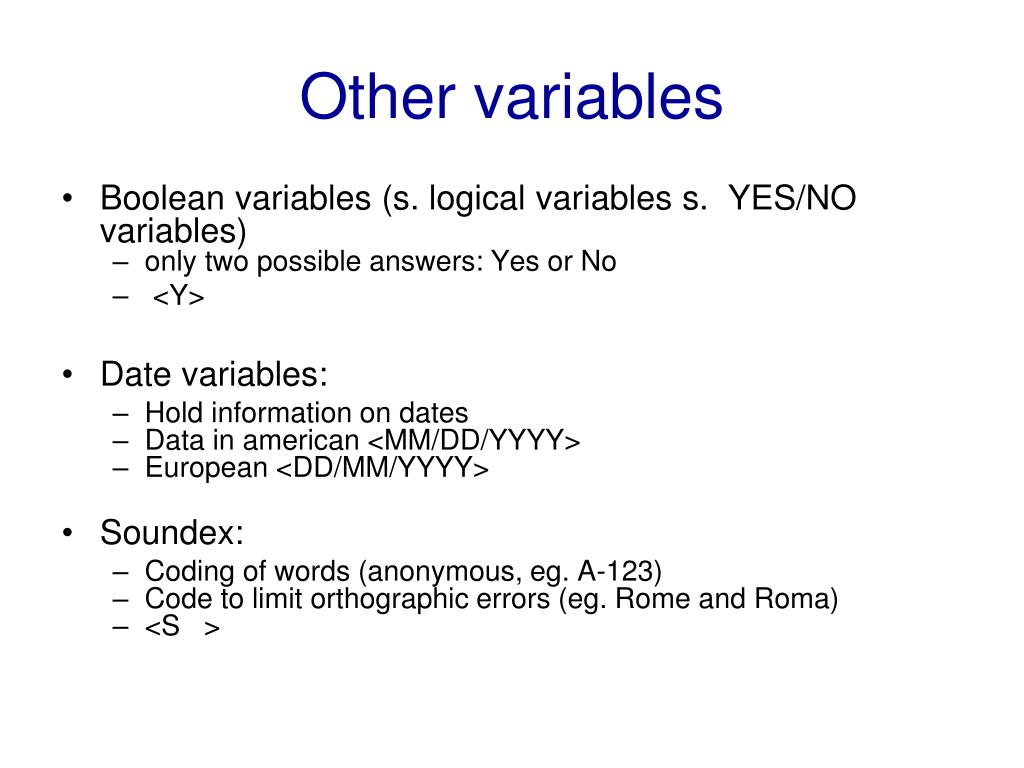 Other variables

• Boolean variables (s. logical variables s. YES/NO variables)
– only two possible answers: Yes or No
– <Y>

• Date variables:
– Hold information on dates
– Data in american <MM/DD/YYYY>
– European <DD/MM/YYYY>

• Soundex:
– Coding of words (anonymous, eg. A-123)
– Code to limit orthographic errors (eg. Rome and Roma)
– <S >